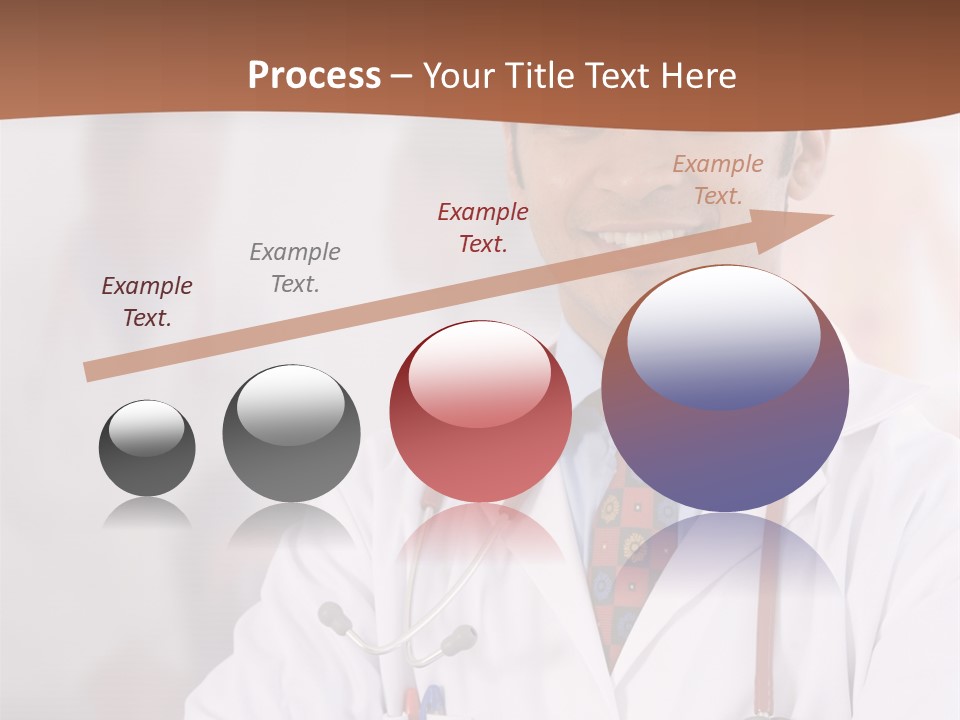 Process – Your Title Text Here

Example Text.

Example Text.

Example Text.

Example Text.